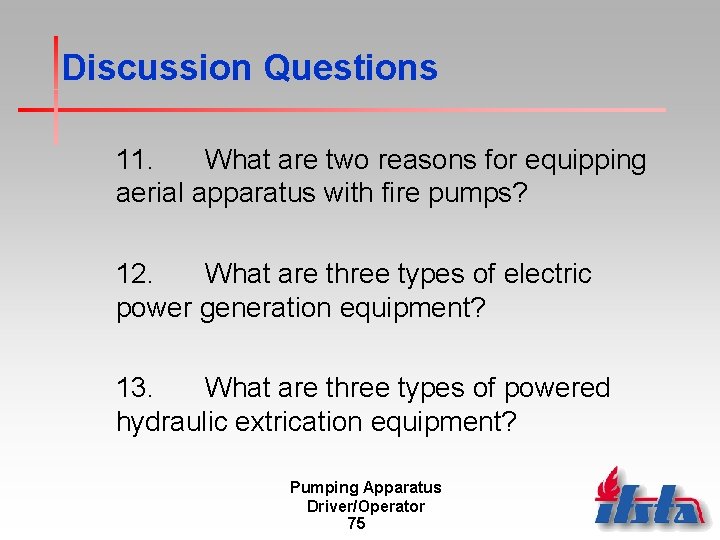 Discussion Questions

11. What are two reasons for equipping aerial apparatus with fire pumps?

12. What are three types of electric power generation equipment?

13. What are three types of powered hydraulic extrication equipment?

Pumping Apparatus
Driver/Operator
75

ifsta